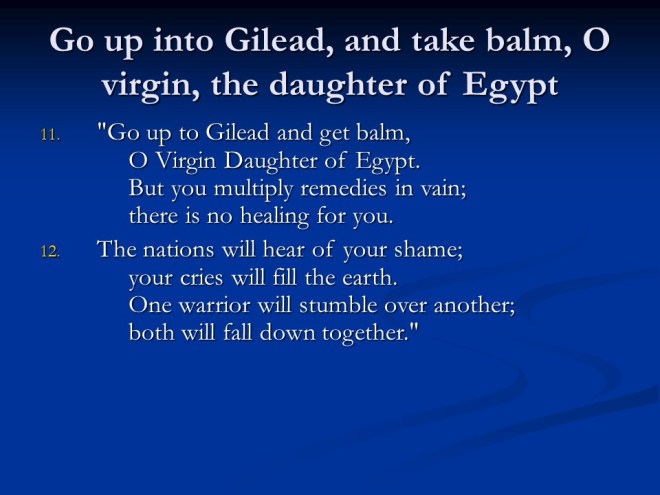 Go up into Gilead, and take balm, O virgin, the daughter of Egypt

11. "Go up to Gilead and get balm,
O Virgin Daughter of Egypt.
But you multiply remedies in vain;
there is no healing for you.

12. The nations will hear of your shame;
your cries will fill the earth.
One warrior will stumble over another;
both will fall down together."